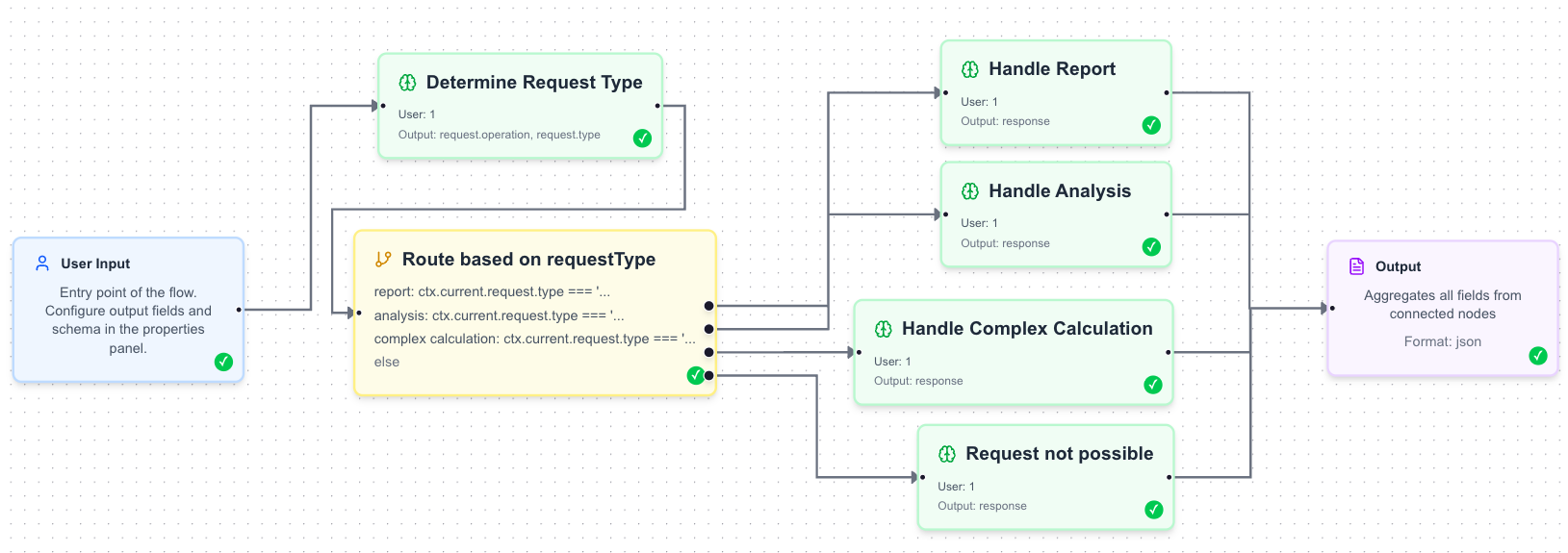 User Input

Entry point of the flow. Configure output fields and schema in the properties panel.

Determine Request Type

User: 1

Output: request.operation, request.type

Route based on requestType

report: ctx.current.request.type === '...

analysis: ctx.current.request.type === '...

complex calculation: ctx.current.request.type === '...

else

Handle Report

User: 1

Output: response

Handle Analysis

User: 1

Output: response

Handle Complex Calculation

User: 1

Output: response

Request not possible

User: 1

Output: response

Output

Aggregates all fields from connected nodes

Format: json